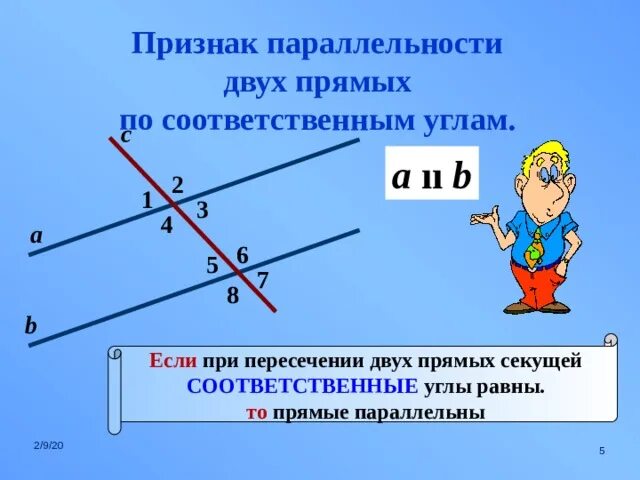 Признак параллельности двух прямых по соответственным углам.

c

2
1
3
4

a

6
5
7
8

b

$a \parallel b$

Если при пересечении двух прямых секущей СООТВЕТСТВЕННЫЕ углы равны. то прямые параллельны

2/9/20

5